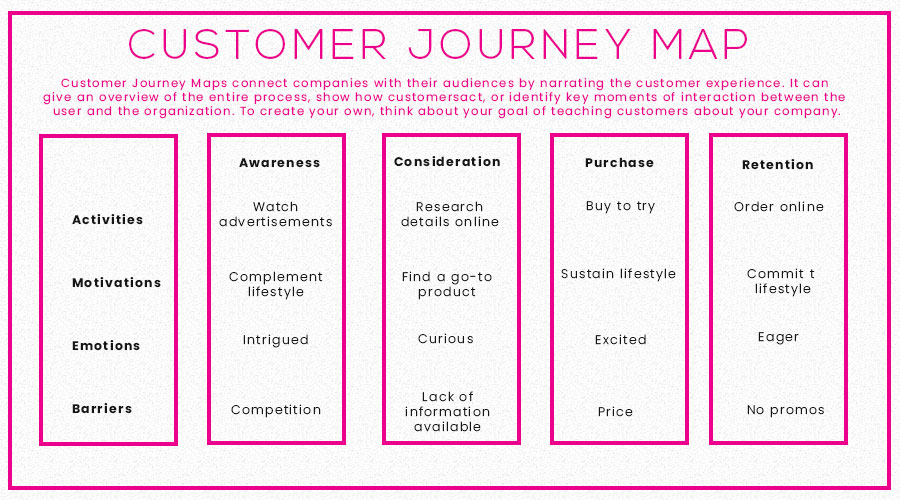 CUSTOMER JOURNEY MAP

Customer Journey Maps connect companies with their audiences by narrating the customer experience. It can give an overview of the entire process, show how customersact, or identify key moments of interaction between the user and the organization. To create your own, think about your goal of teaching customers about your company.

| | Awareness | Consideration | Purchase | Retention |
|---|---|---|---|---|
| Activities | Watch advertisements | Research details online | Buy to try | Order online |
| Motivations | Complement lifestyle | Find a go-to product | Sustain lifestyle | Commit t lifestyle |
| Emotions | Intrigued | Curious | Excited | Eager |
| Barriers | Competition | Lack of information available | Price | No promos |